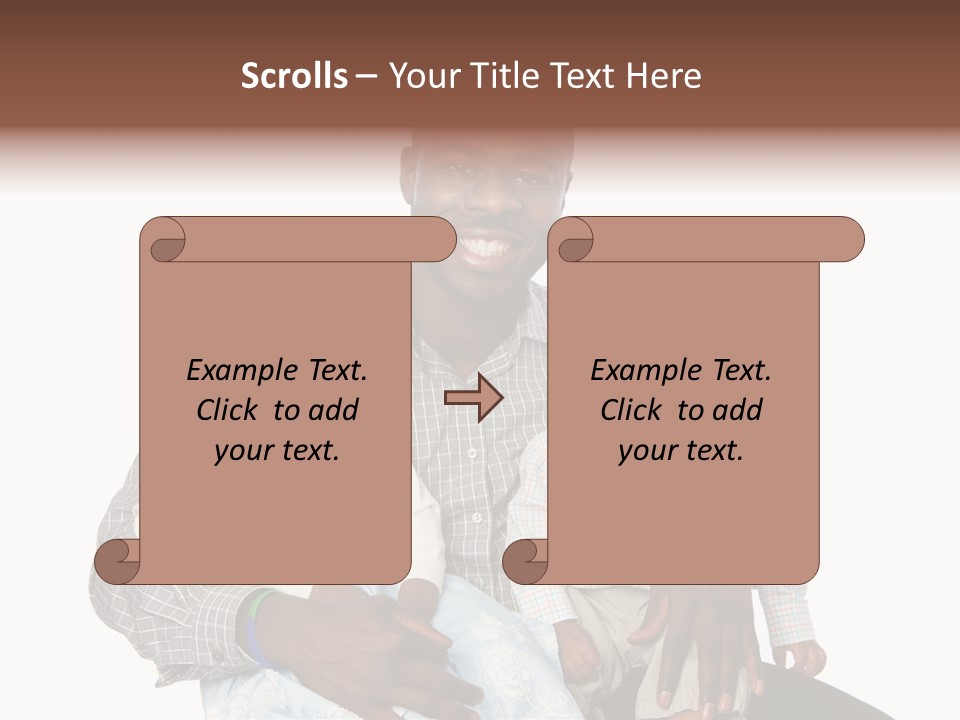 Scrolls – Your Title Text Here

Example Text. Click to add your text.

Example Text. Click to add your text.